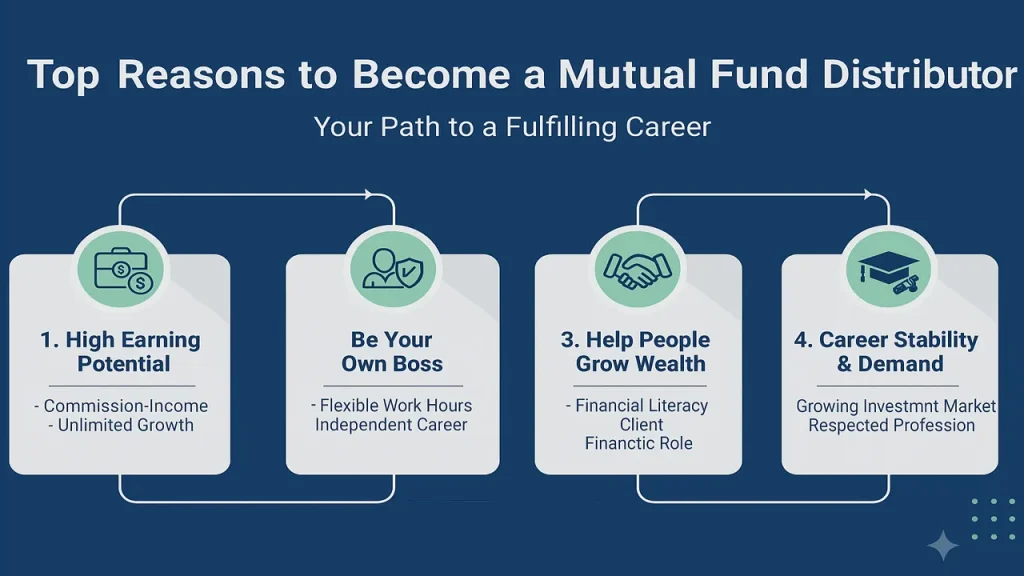 Top Reasons to Become a Mutual Fund Distributor

Your Path to a Fulfilling Career

1. High Earning Potential

- Commission-Income
- Unlimited Growth

Be Your Own Boss

- Flexible Work Hours
Independent Career

3. Help People Grow Wealth

- Financial Literacy
Client
Financtic Role

4. Career Stability & Demand

Growing Investmnt Market
Respected Profession